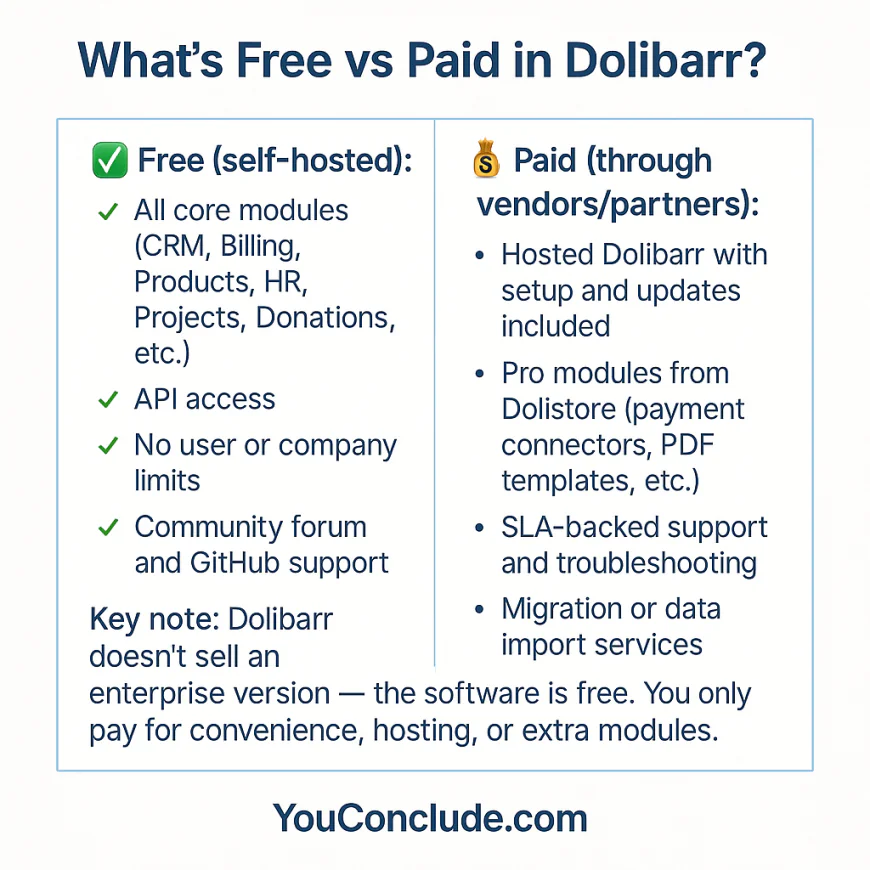 What's Free vs Paid in Dolibarr?

✅ Free (self-hosted):

✓ All core modules (CRM, Billing, Products, HR, Projects, Donations, etc.)

✓ API access

✓ No user or company limits

✓ Community forum and GitHub support

💰 Paid (through vendors/partners):

• Hosted Dolibarr with setup and updates included

• Pro modules from Dolistore (payment connectors, PDF templates, etc.)

• SLA-backed support and troubleshooting

• Migration or data import services

Key note: Dolibarr doesn't sell an enterprise version — the software is free. You only pay for convenience, hosting, or extra modules.

YouConclude.com